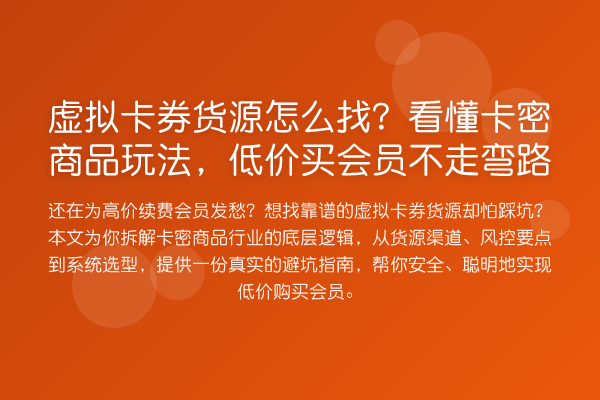 虚拟卡券货源怎么找？看懂卡密商品玩法，低价买会员不走弯路

还在为高价续费会员发愁？想找靠谱的虚拟卡券货源却怕踩坑？本文为你拆解卡密商品行业的底层逻辑，从货源渠道、风控要点到系统选型，提供一份真实的避坑指南，帮你安全、聪明地实现低价购买会员。